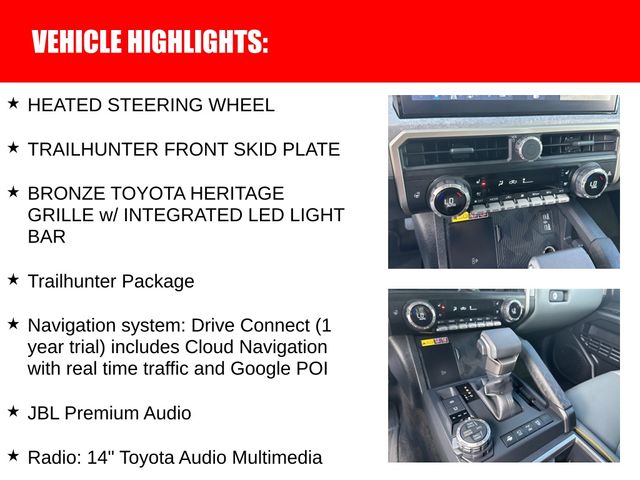 VEHICLE HIGHLIGHTS:

★ HEATED STEERING WHEEL

★ TRAILHUNTER FRONT SKID PLATE

★ BRONZE TOYOTA HERITAGE GRILLE w/ INTEGRATED LED LIGHT BAR

★ Trailhunter Package

★ Navigation system: Drive Connect (1 year trial) includes Cloud Navigation with real time traffic and Google POI

★ JBL Premium Audio

★ Radio: 14" Toyota Audio Multimedia